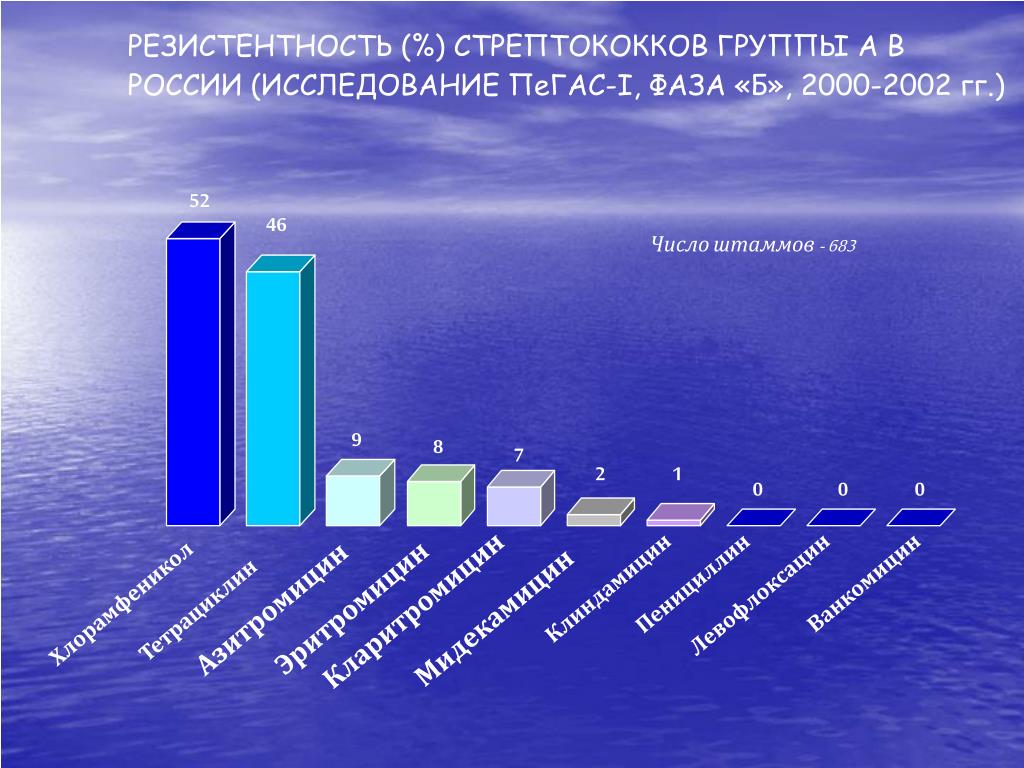 РЕЗИСТЕНТНОСТЬ (%) СТРЕПТОКОККОВ ГРУППЫ А В РОССИИ (ИССЛЕДОВАНИЕ ПеГАС-I, ФАЗА «Б», 2000-2002 гг.)

Число штаммов - 683

52
46
9
8
7
2
1
0
0
0

Хлорамфеникол
Тетрациклин
Азитромицин
Эритромицин
Кларитромицин
Мидекамицин
Клиндамицин
Пенициллин
Левофлоксацин
Ванкомицин